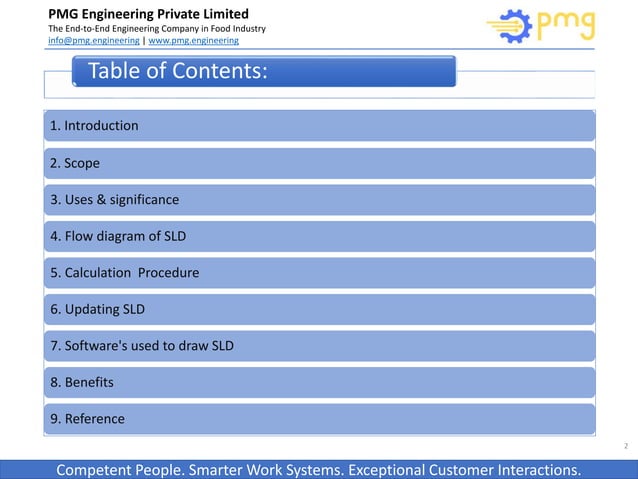 PMG Engineering Private Limited
The End-to-End Engineering Company in Food Industry
info@pmg.engineering | www.pmg.engineering

pmg

Table of Contents:

1. Introduction

2. Scope

3. Uses & significance

4. Flow diagram of SLD

5. Calculation Procedure

6. Updating SLD

7. Software's used to draw SLD

8. Benefits

9. Reference

2

Competent People. Smarter Work Systems. Exceptional Customer Interactions.